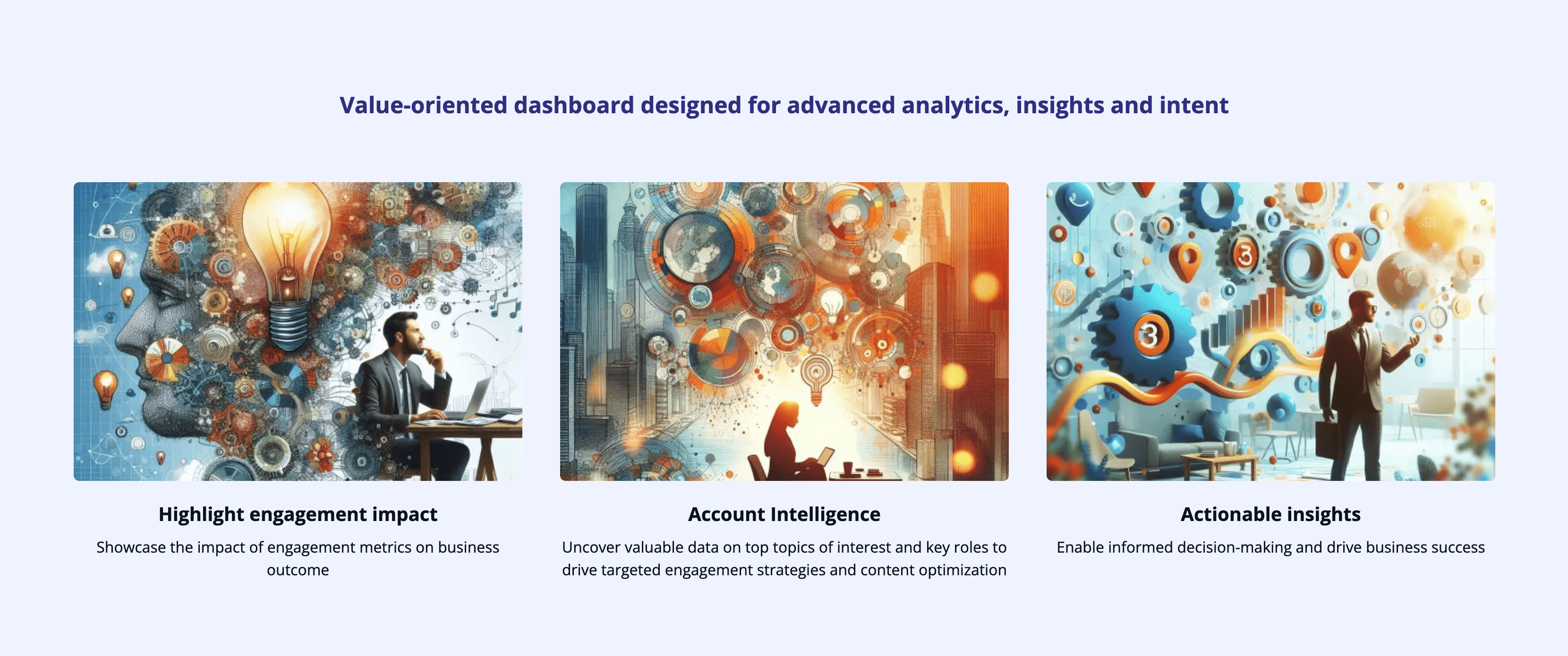 Value-oriented dashboard designed for advanced analytics, insights and intent

Highlight engagement impact

Showcase the impact of engagement metrics on business outcome

Account Intelligence

Uncover valuable data on top topics of interest and key roles to drive targeted engagement strategies and content optimization

Actionable insights

Enable informed decision-making and drive business success